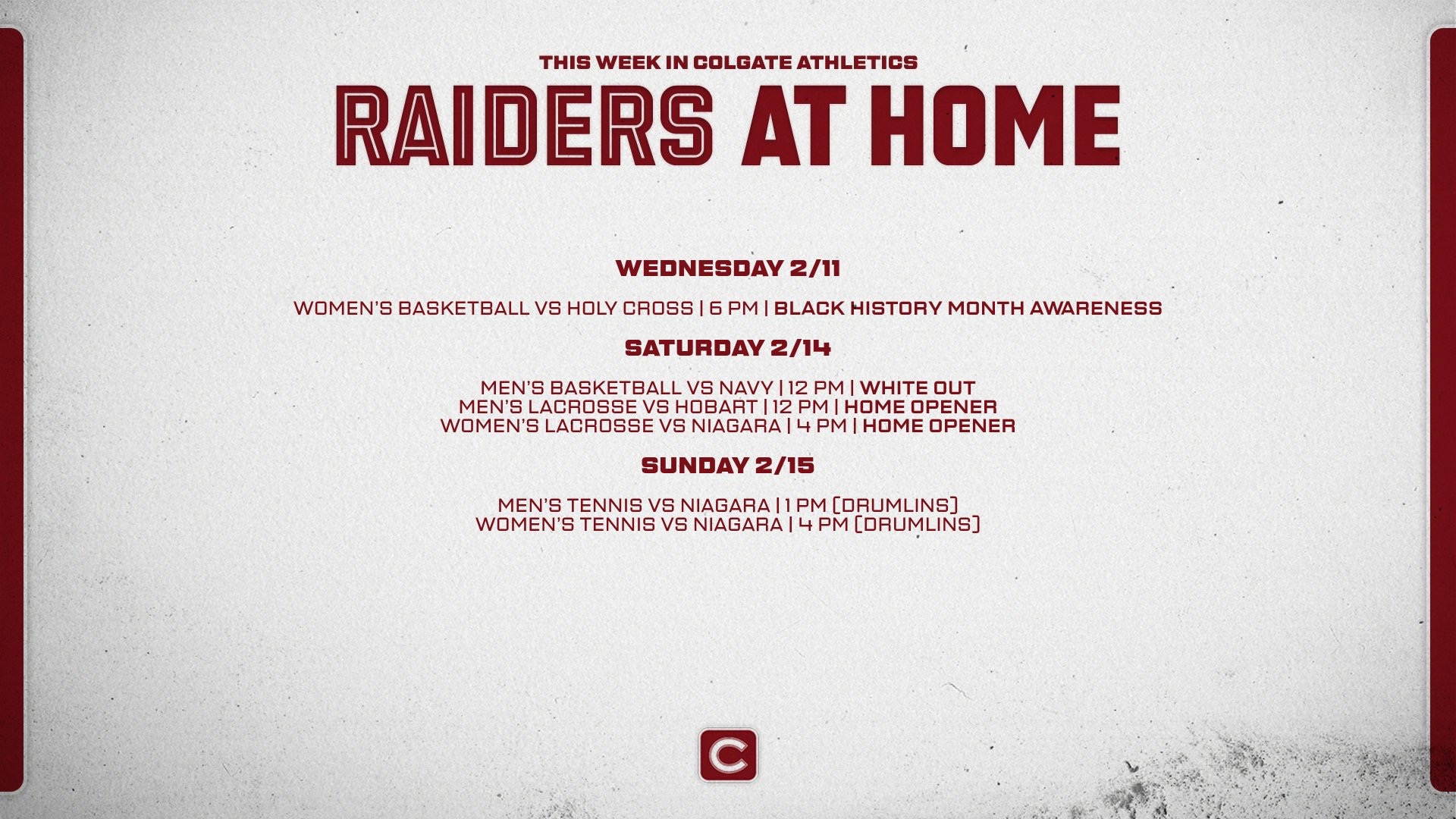 THIS WEEK IN COLGATE ATHLETICS

RAIDERS AT HOME

WEDNESDAY 2/11

WOMEN'S BASKETBALL VS HOLY CROSS | 6 PM | BLACK HISTORY MONTH AWARENESS

SATURDAY 2/14

MEN'S BASKETBALL VS NAVY | 12 PM | WHITE OUT
MEN'S LACROSSE VS HOBART | 12 PM | HOME OPENER
WOMEN'S LACROSSE VS NIAGARA | 4 PM | HOME OPENER

SUNDAY 2/15

MEN'S TENNIS VS NIAGARA | 1 PM (DRUMLINS)
WOMEN'S TENNIS VS NIAGARA | 4 PM (DRUMLINS)

C